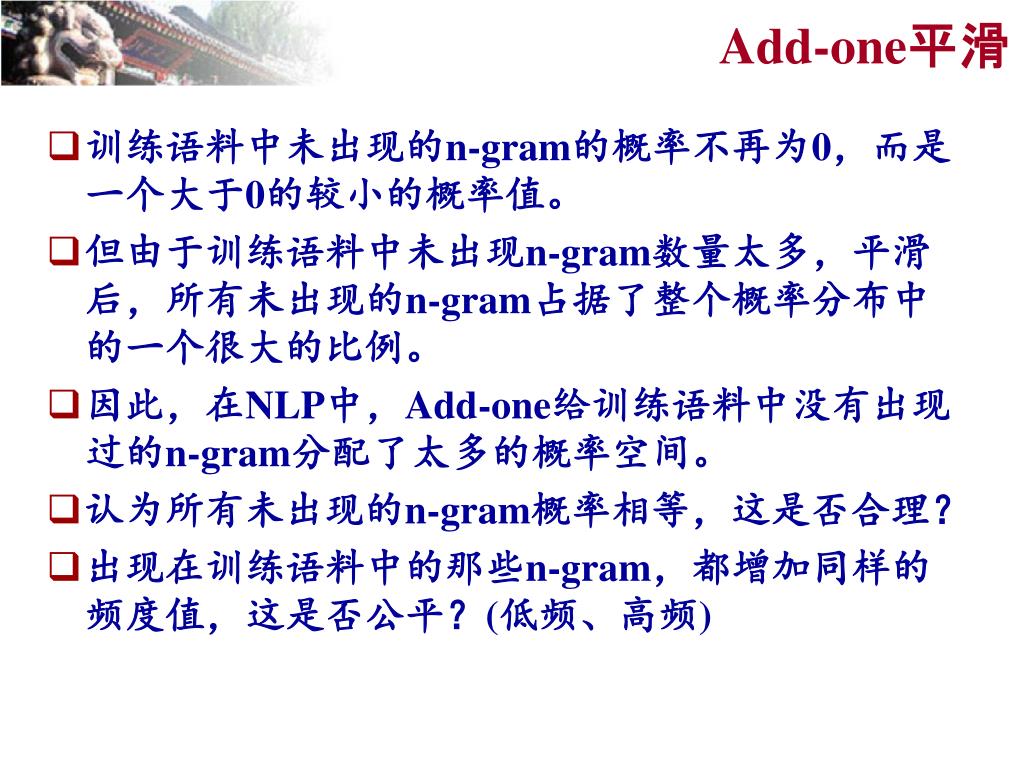 Add-one平滑

❑训练语料中未出现的n-gram的概率不再为0，而是一个大于0的较小的概率值。

❑但由于训练语料中未出现n-gram数量太多，平滑后，所有未出现的n-gram占据了整个概率分布中的一个很大的比例。

❑因此，在NLP中，Add-one给训练语料中没有出现过的n-gram分配了太多的概率空间。

❑认为所有未出现的n-gram概率相等，这是否合理？

❑出现在训练语料中的那些n-gram，都增加同样的频度值，这是否公平？(低频、高频)